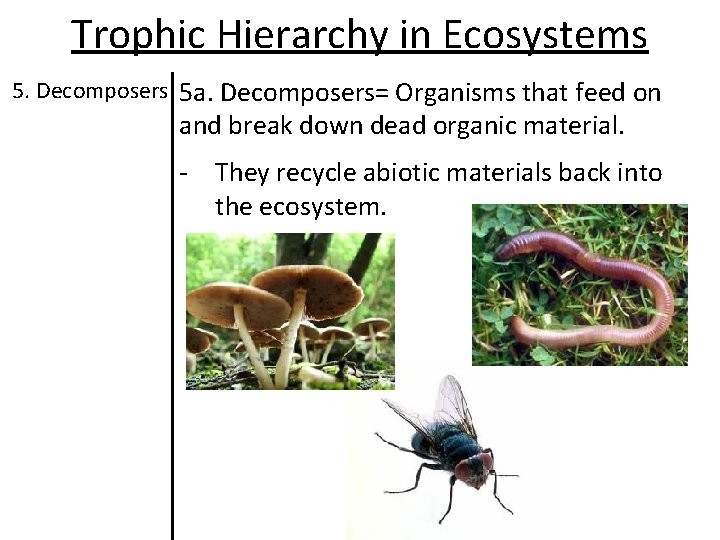 Trophic Hierarchy in Ecosystems

5. Decomposers

5a. Decomposers= Organisms that feed on and break down dead organic material.

- They recycle abiotic materials back into the ecosystem.